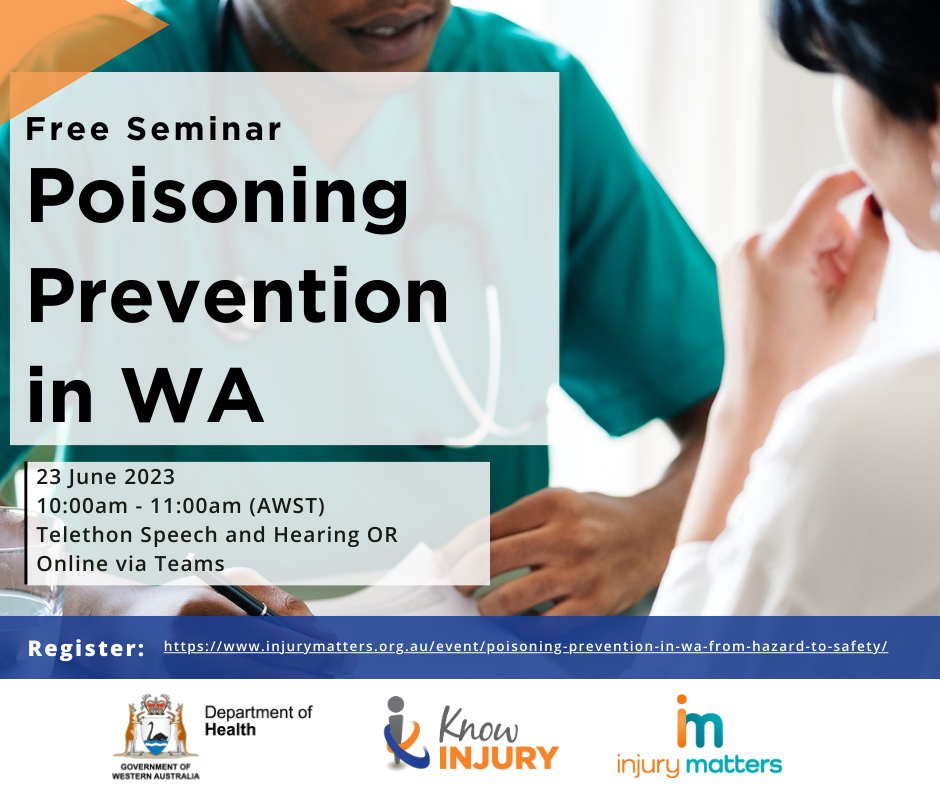 Free Seminar
Poisoning Prevention in WA

23 June 2023
10:00am - 11:00am (AWST)
Telethon Speech and Hearing OR
Online via Teams

Register: https://www.injurymatters.org.au/event/poisoning-prevention-in-wa-from-hazard-to-safety/

GOVERNMENT OF WESTERN AUSTRALIA
Department of Health

Know INJURY

im
injury matters